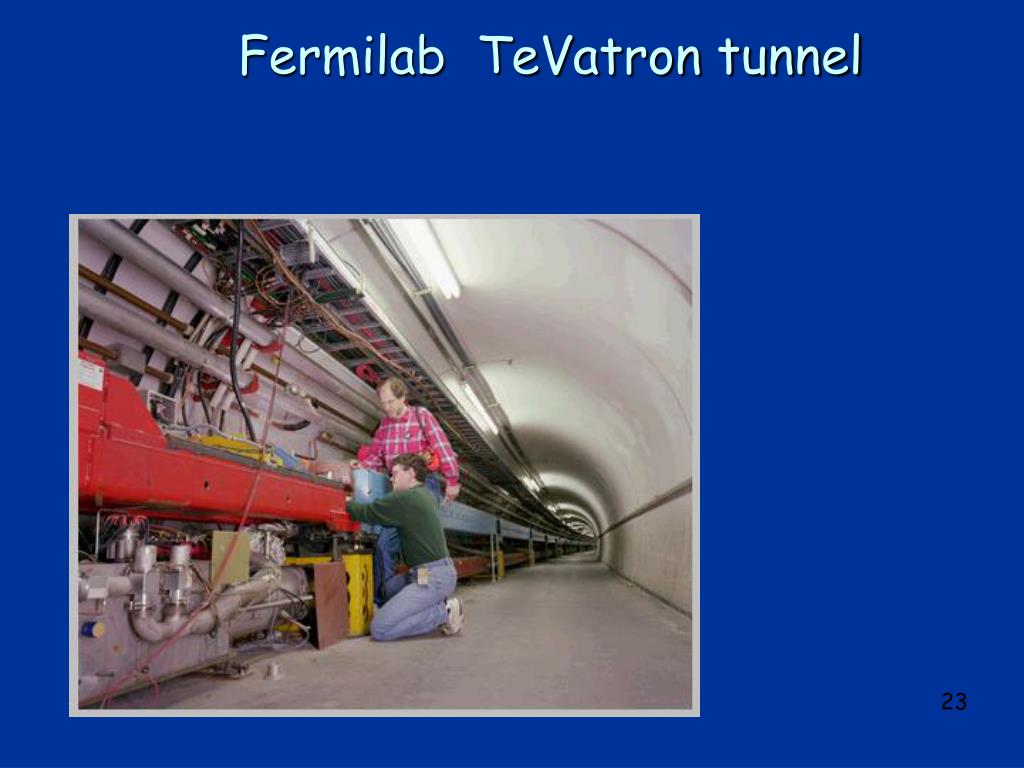 Fermilab TeVatron tunnel

23